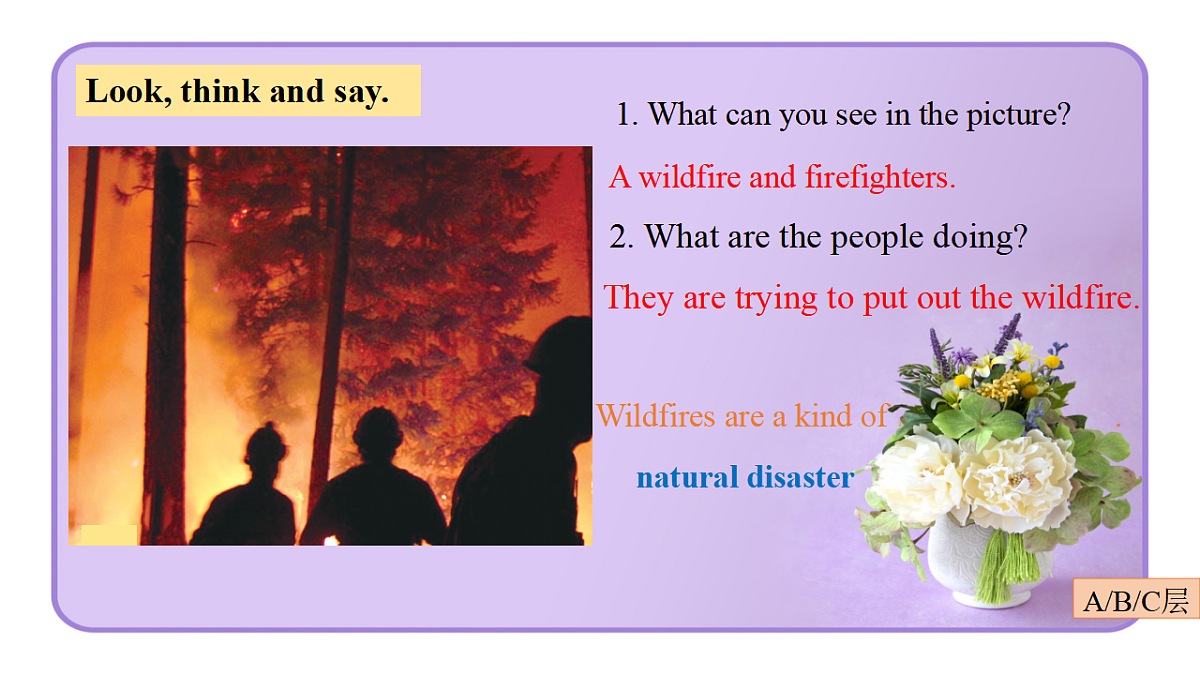 Look, think and say.

1. What can you see in the picture?

A wildfire and firefighters.

2. What are the people doing?

They are trying to put out the wildfire.

Wildfires are a kind of .

natural disaster

A/B/C层